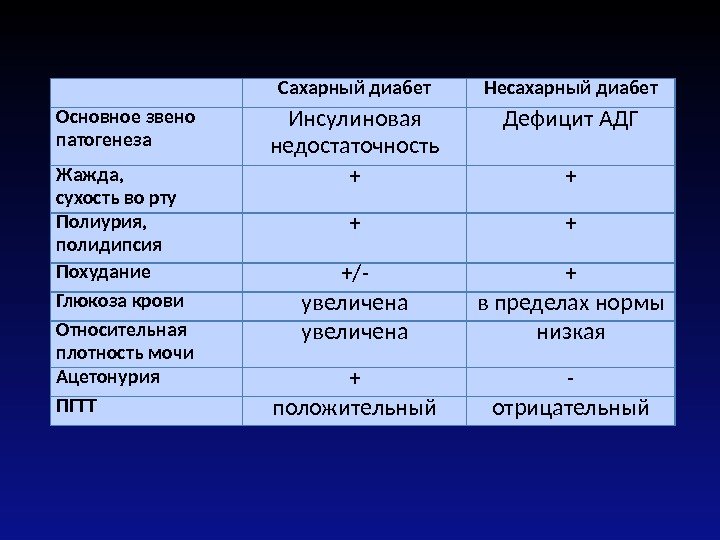 | | Сахарный диабет | Несахарный диабет |
|---|---|---|
| Основное звено патогенеза | Инсулиновая недостаточность | Дефицит АДГ |
| Жажда, сухость во рту | + | + |
| Полиурия, полидипсия | + | + |
| Похудание | +/- | + |
| Глюкоза крови | увеличена | в пределах нормы |
| Относительная плотность мочи | увеличена | низкая |
| Ацетонурия | + | - |
| ПГТТ | положительный | отрицательный |